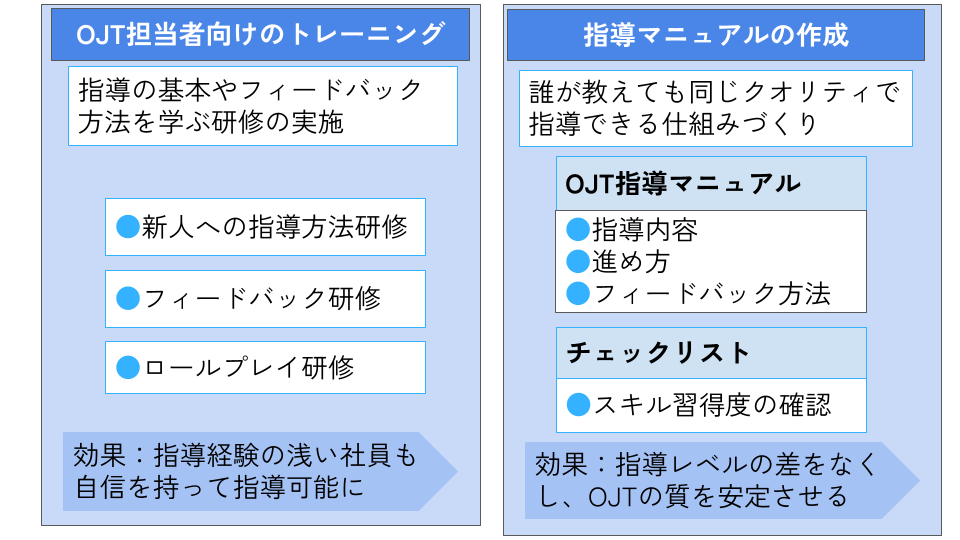 OJT担当者向けのトレーニング

指導の基本やフィードバック方法を学ぶ研修の実施

●新人への指導方法研修

●フィードバック研修

●ロールプレイ研修

効果：指導経験の浅い社員も自信を持って指導可能に

指導マニュアルの作成

誰が教えても同じクオリティで指導できる仕組みづくり

OJT指導マニュアル

●指導内容
●進め方
●フィードバック方法

チェックリスト

●スキル習得度の確認

効果：指導レベルの差をなくし、OJTの質を安定させる